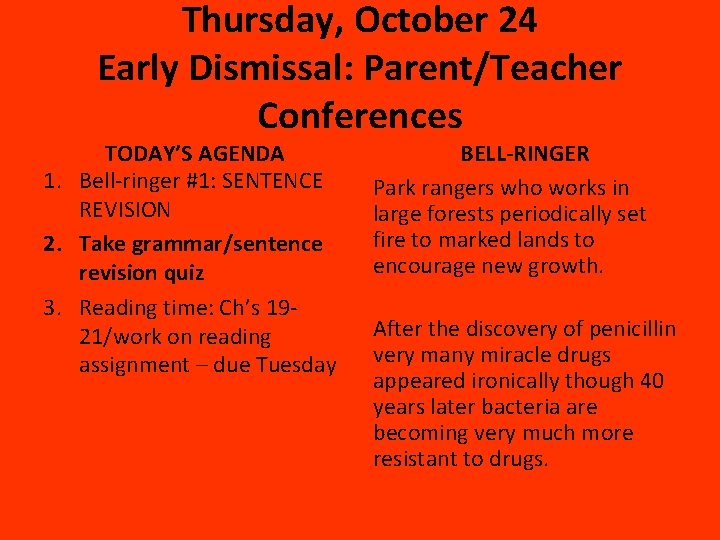 Thursday, October 24
Early Dismissal: Parent/Teacher Conferences

TODAY'S AGENDA

1. Bell-ringer #1: SENTENCE REVISION
2. Take grammar/sentence revision quiz
3. Reading time: Ch's 19-21/work on reading assignment – due Tuesday

BELL-RINGER

Park rangers who works in large forests periodically set fire to marked lands to encourage new growth.

After the discovery of penicillin very many miracle drugs appeared ironically though 40 years later bacteria are becoming very much more resistant to drugs.